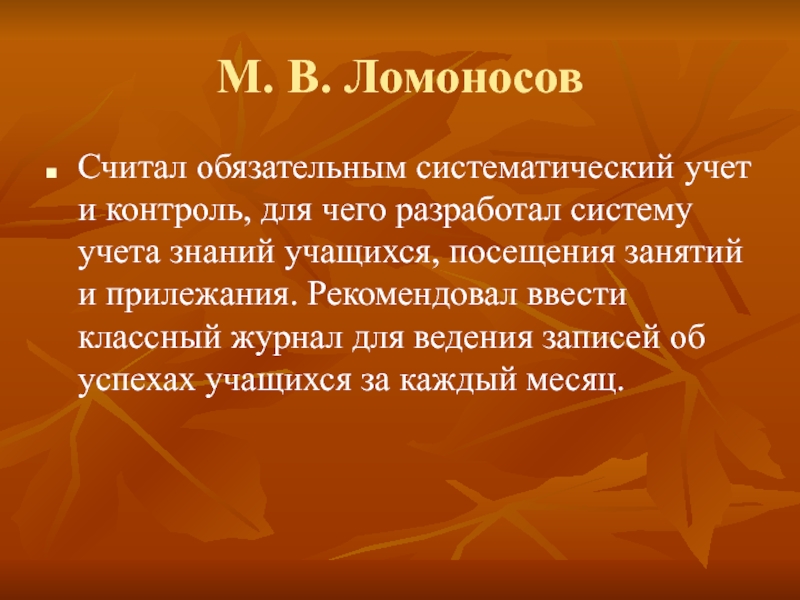 М. В. Ломоносов

Считал обязательным систематический учет и контроль, для чего разработал систему учета знаний учащихся, посещения занятий и прилежания. Рекомендовал ввести классный журнал для ведения записей об успехах учащихся за каждый месяц.